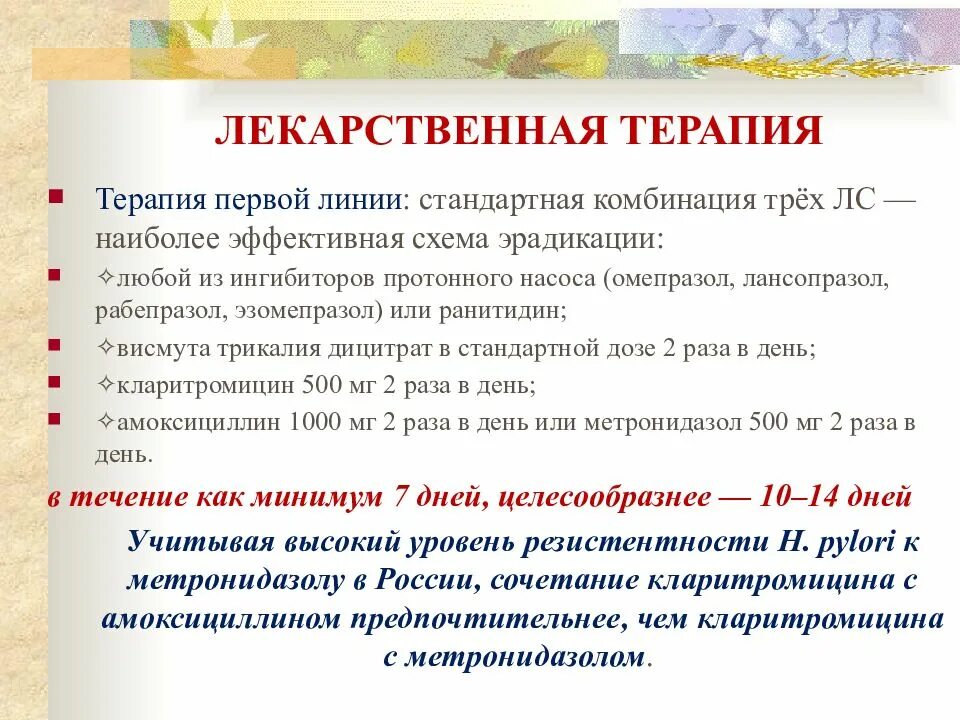 ЛЕКАРСТВЕННАЯ ТЕРАПИЯ

Терапия первой линии: стандартная комбинация трёх ЛС — наиболее эффективная схема эрадикации:

✧любой из ингибиторов протонного насоса (омепразол, лансопразол, рабепразол, эзомепразол) или ранитидин;

✧висмута трикалия дицитрат в стандартной дозе 2 раза в день;

✧кларитромицин 500 мг 2 раза в день;

✧амоксициллин 1000 мг 2 раза в день или метронидазол 500 мг 2 раза в день.

в течение как минимум 7 дней, целесообразнее — 10–14 дней

Учитывая высокий уровень резистентности H. pylori к метронидазолу в России, сочетание кларитромицина с амоксициллином предпочтительнее, чем кларитромицина с метронидазолом.